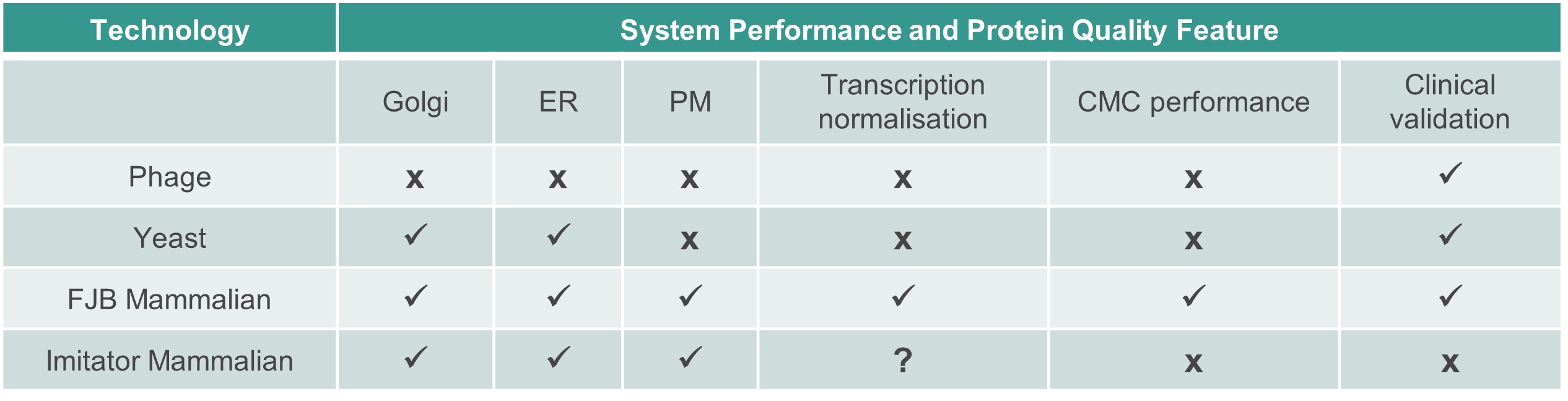 | Technology | System Performance and Protein Quality Feature | | | | | |
|---|---|---|---|---|---|---|
| | Golgi | ER | PM | Transcription normalisation | CMC performance | Clinical validation |
| Phage | x | x | x | x | x | ✓ |
| Yeast | ✓ | ✓ | x | x | x | ✓ |
| FJB Mammalian | ✓ | ✓ | ✓ | ✓ | ✓ | ✓ |
| Imitator Mammalian | ✓ | ✓ | ✓ | ? | x | x |